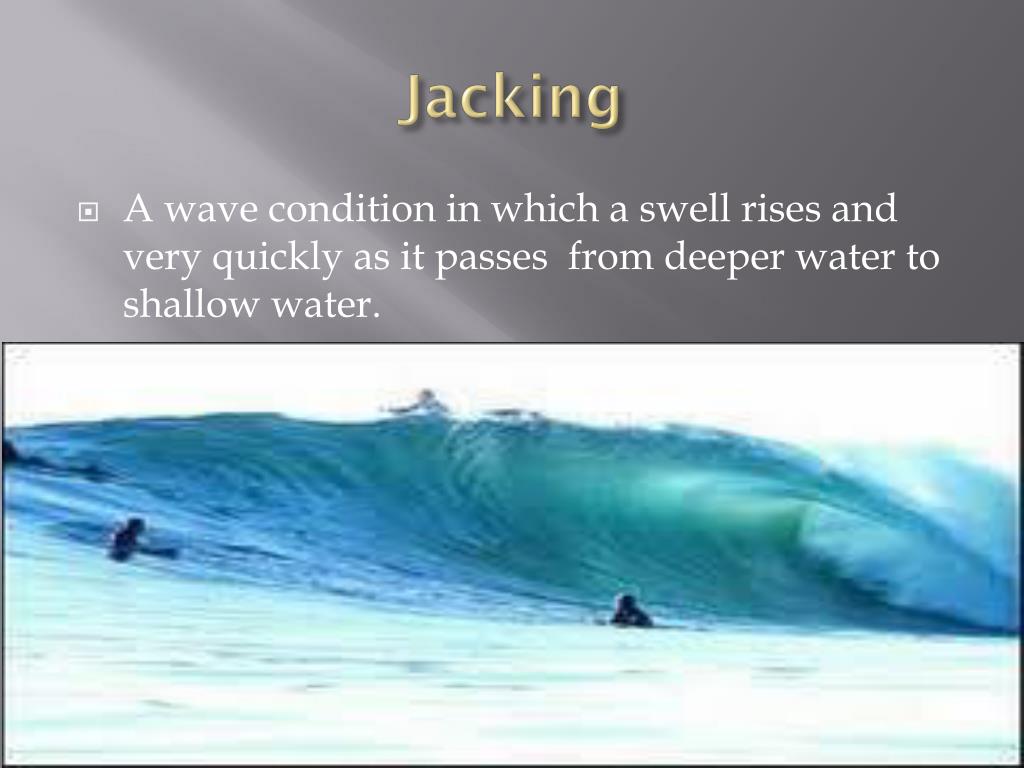 Jacking

A wave condition in which a swell rises and very quickly as it passes from deeper water to shallow water.